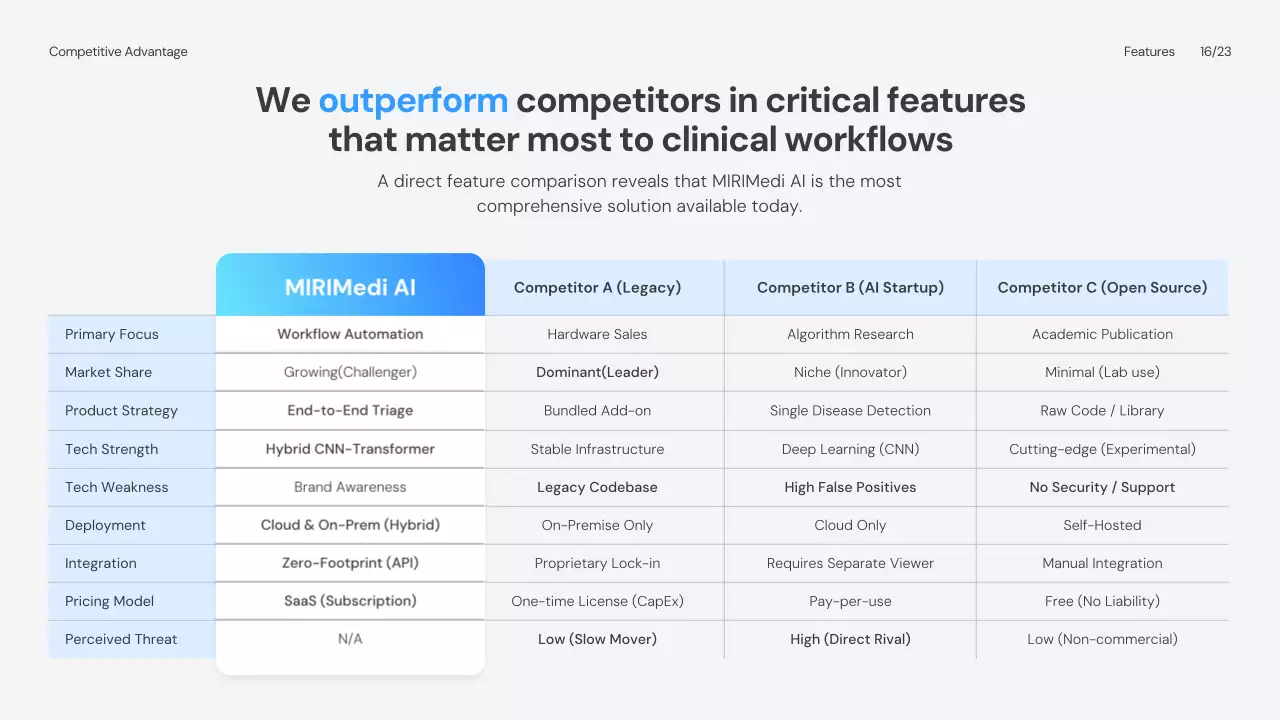 Competitive Advantage

Features 16/23

We outperform competitors in critical features that matter most to clinical workflows

A direct feature comparison reveals that MIRIMedi AI is the most comprehensive solution available today.

| | MIRIMedi AI | Competitor A (Legacy) | Competitor B (AI Startup) | Competitor C (Open Source) |
|---|---|---|---|---|
| Primary Focus | Workflow Automation | Hardware Sales | Algorithm Research | Academic Publication |
| Market Share | Growing(Challenger) | Dominant(Leader) | Niche (Innovator) | Minimal (Lab use) |
| Product Strategy | End-to-End Triage | Bundled Add-on | Single Disease Detection | Raw Code / Library |
| Tech Strength | Hybrid CNN-Transformer | Stable Infrastructure | Deep Learning (CNN) | Cutting-edge (Experimental) |
| Tech Weakness | Brand Awareness | Legacy Codebase | High False Positives | No Security / Support |
| Deployment | Cloud & On-Prem (Hybrid) | On-Premise Only | Cloud Only | Self-Hosted |
| Integration | Zero-Footprint (API) | Proprietary Lock-in | Requires Separate Viewer | Manual Integration |
| Pricing Model | SaaS (Subscription) | One-time License (CapEx) | Pay-per-use | Free (No Liability) |
| Perceived Threat | N/A | Low (Slow Mover) | High (Direct Rival) | Low (Non-commercial) |